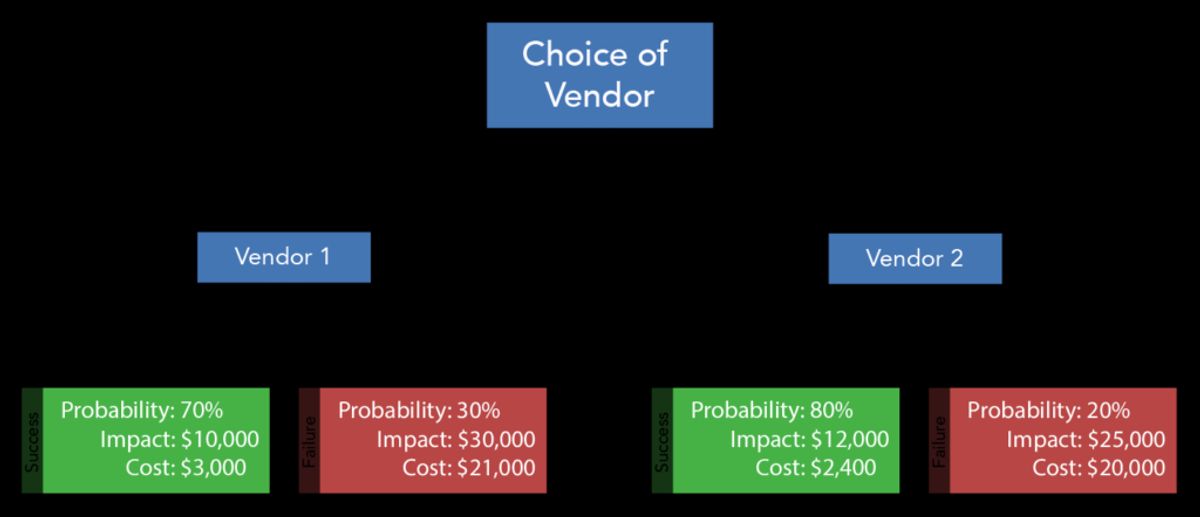 Choice of Vendor

Vendor 1

Vendor 2

Success
Probability: 70%
Impact: \$10,000
Cost: \$3,000

Failure
Probability: 30%
Impact: \$30,000
Cost: \$21,000

Success
Probability: 80%
Impact: \$12,000
Cost: \$2,400

Failure
Probability: 20%
Impact: \$25,000
Cost: \$20,000